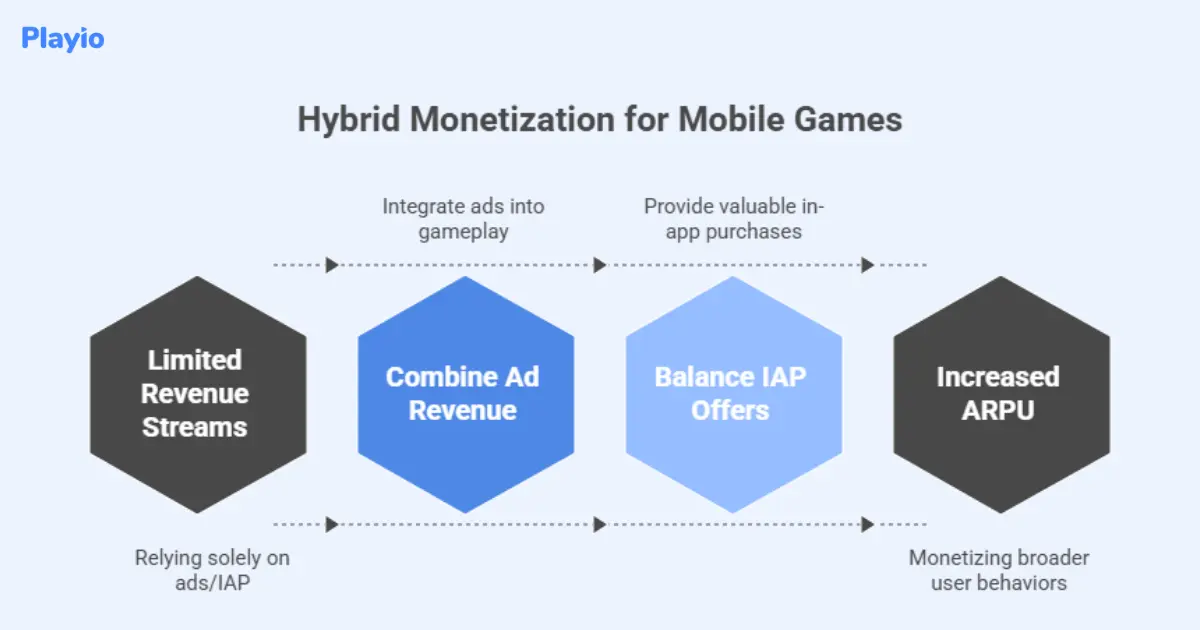 Playio

Hybrid Monetization for Mobile Games

Integrate ads into gameplay

Provide valuable in-app purchases

Limited Revenue Streams

Combine Ad Revenue

Balance IAP Offers

Increased ARPU

Relying solely on ads/IAP

Monetizing broader user behaviors